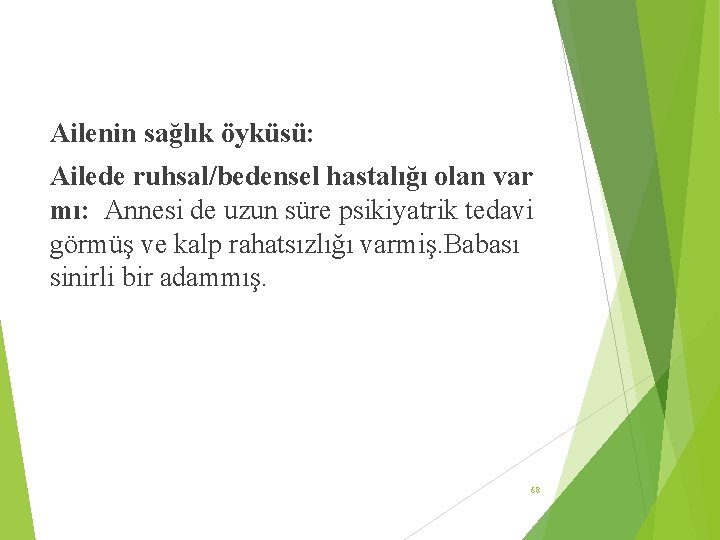 Ailenin sağlık öyküsü:

Ailede ruhsal/bedensel hastalığı olan var mı: Annesi de uzun süre psikiyatrik tedavi görmüş ve kalp rahatsızlığı varmiş.Babası sinirli bir adammış.

68